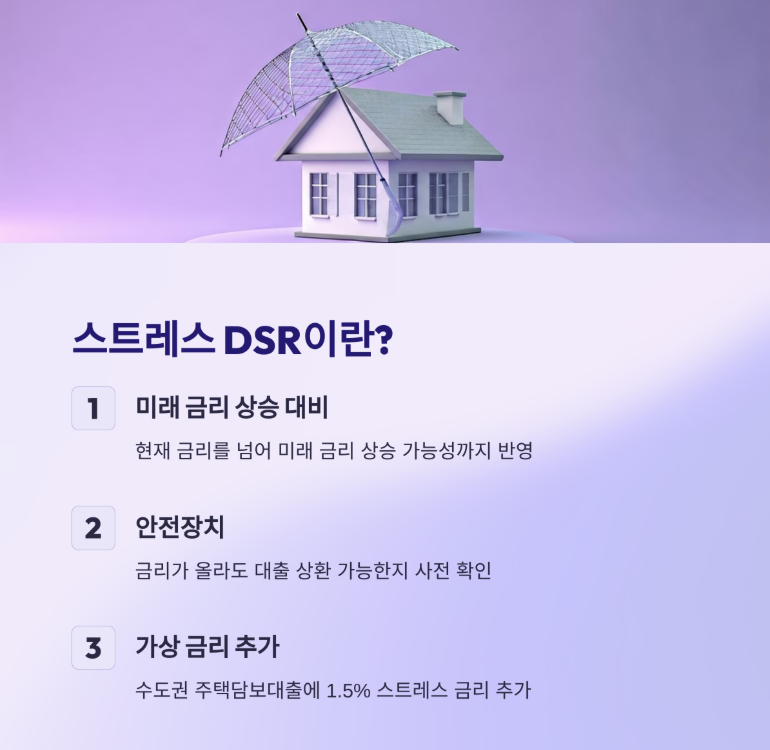 스트레스 DSR이란?

1

미래 금리 상승 대비

현재 금리를 넘어 미래 금리 상승 가능성까지 반영

2

안전장치

금리가 올라도 대출 상환 가능한지 사전 확인

3

가상 금리 추가

수도권 주택담보대출에 1.5% 스트레스 금리 추가